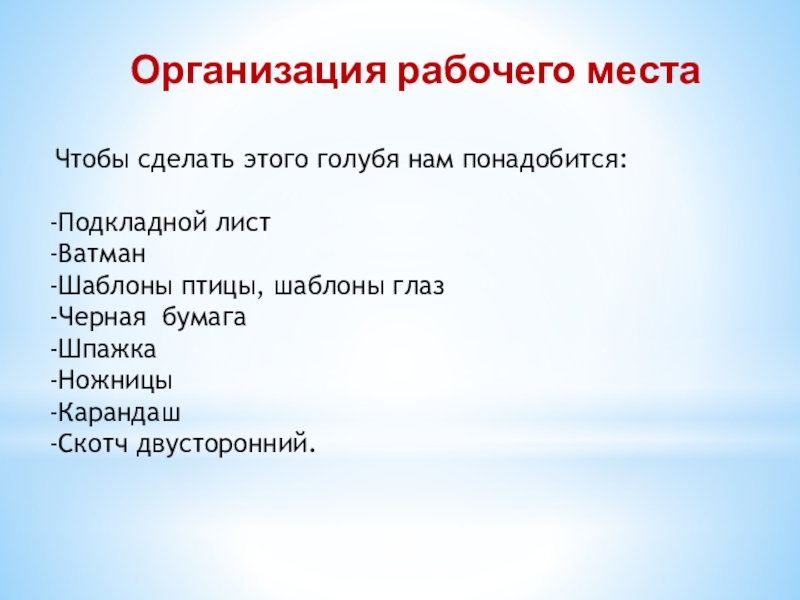 Организация рабочего места

Чтобы сделать этого голубя нам понадобится:

-Подкладной лист
-Ватман
-Шаблоны птицы, шаблоны глаз
-Черная бумага
-Шпажка
-Ножницы
-Карандаш
-Скотч двусторонний.